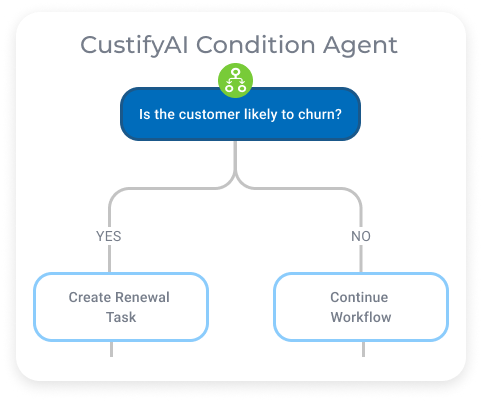 CustifyAI Condition Agent

Is the customer likely to churn?

YES

NO

Create Renewal Task

Continue Workflow